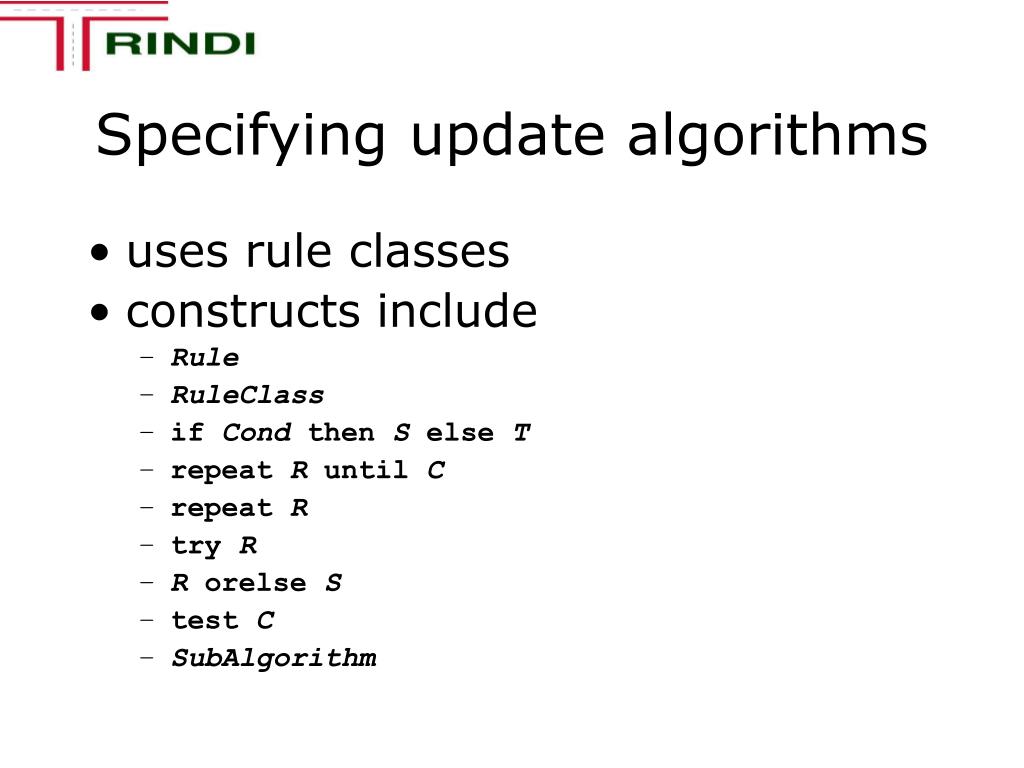 TRINDI

Specifying update algorithms

• uses rule classes
• constructs include
 – Rule
 – RuleClass
 – if Cond then S else T
 – repeat R until C
 – repeat R
 – try R
 – R orelse S
 – test C
 – SubAlgorithm